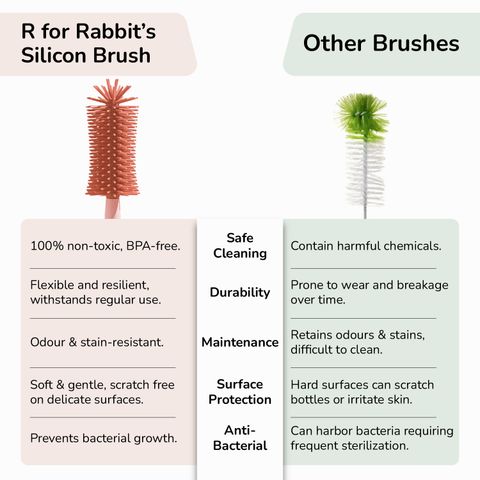 | R for Rabbit's Silicon Brush | | Other Brushes |
|---|---|---|
| 100% non-toxic, BPA-free. | Safe Cleaning | Contain harmful chemicals. |
| Flexible and resilient, withstands regular use. | Durability | Prone to wear and breakage over time. |
| Odour & stain-resistant. | Maintenance | Retains odours & stains, difficult to clean. |
| Soft & gentle, scratch free on delicate surfaces. | Surface Protection | Hard surfaces can scratch bottles or irritate skin. |
| Prevents bacterial growth. | Anti-Bacterial | Can harbor bacteria requiring frequent sterilization. |